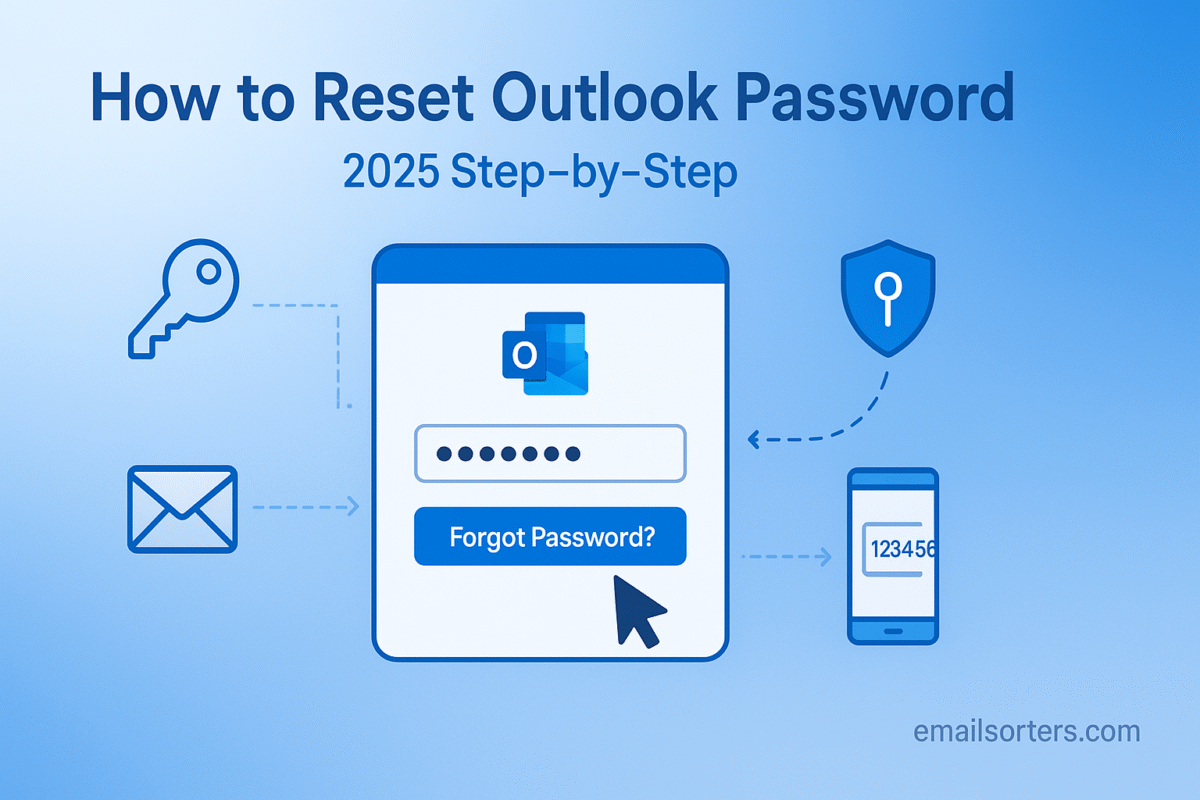 How to Reset Outlook Password

2025 Step-by-Step

O

•••••••

Forgot Password?

123456

emailsorters.com